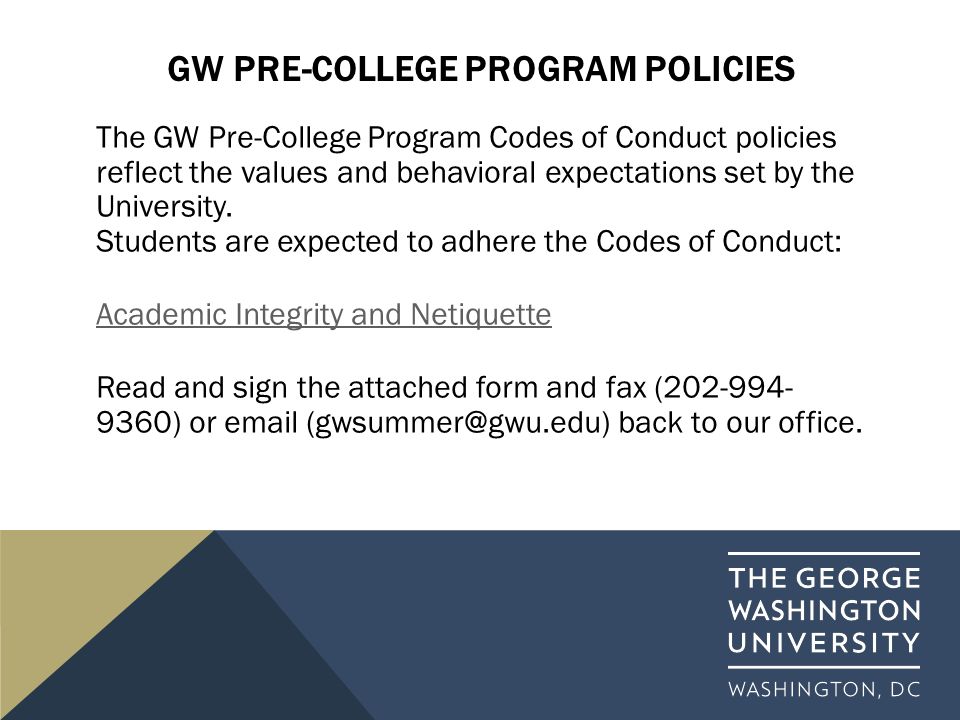 GW PRE-COLLEGE PROGRAM POLICIES

The GW Pre-College Program Codes of Conduct policies reflect the values and behavioral expectations set by the University.
Students are expected to adhere the Codes of Conduct:

Academic Integrity and Netiquette

Read and sign the attached form and fax (202-994-9360) or email (gwsummer@gwu.edu) back to our office.

THE GEORGE WASHINGTON UNIVERSITY

WASHINGTON, DC